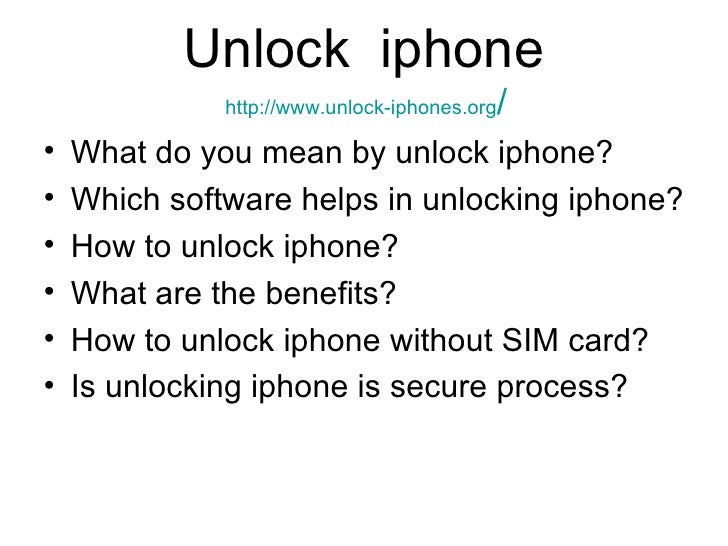 Unlock iphone

http://www.unlock-iphones.org/

• What do you mean by unlock iphone?
• Which software helps in unlocking iphone?
• How to unlock iphone?
• What are the benefits?
• How to unlock iphone without SIM card?
• Is unlocking iphone is secure process?